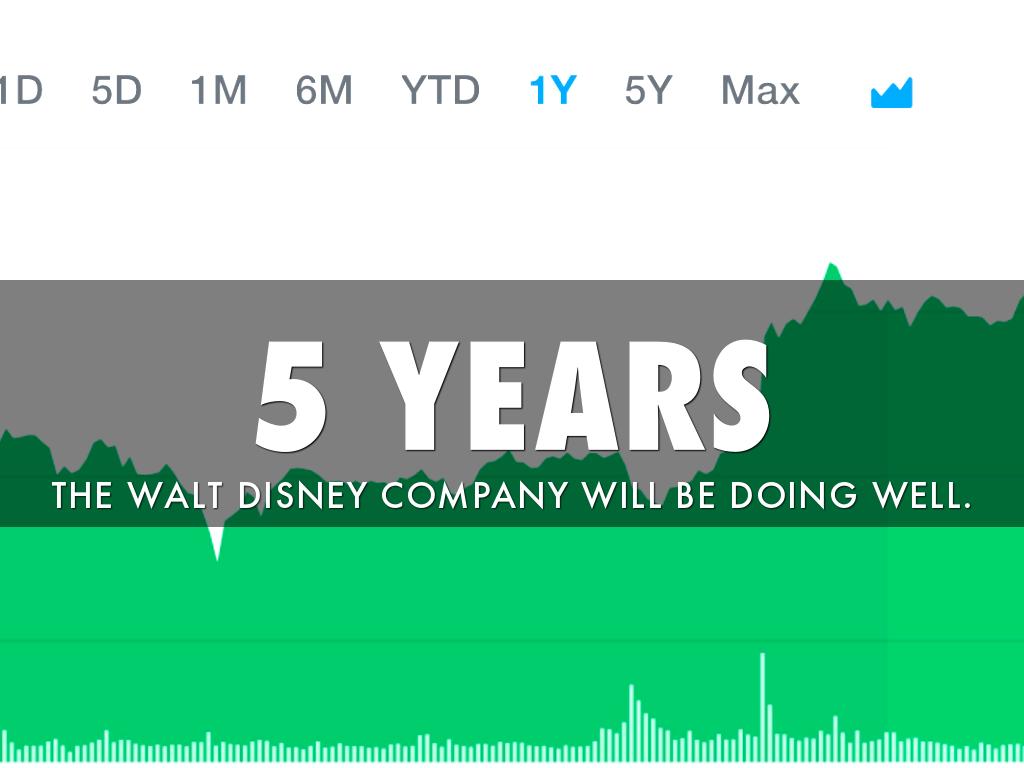 1D 5D 1M 6M YTD 1Y 5Y Max

5 YEARS

THE WALT DISNEY COMPANY WILL BE DOING WELL.